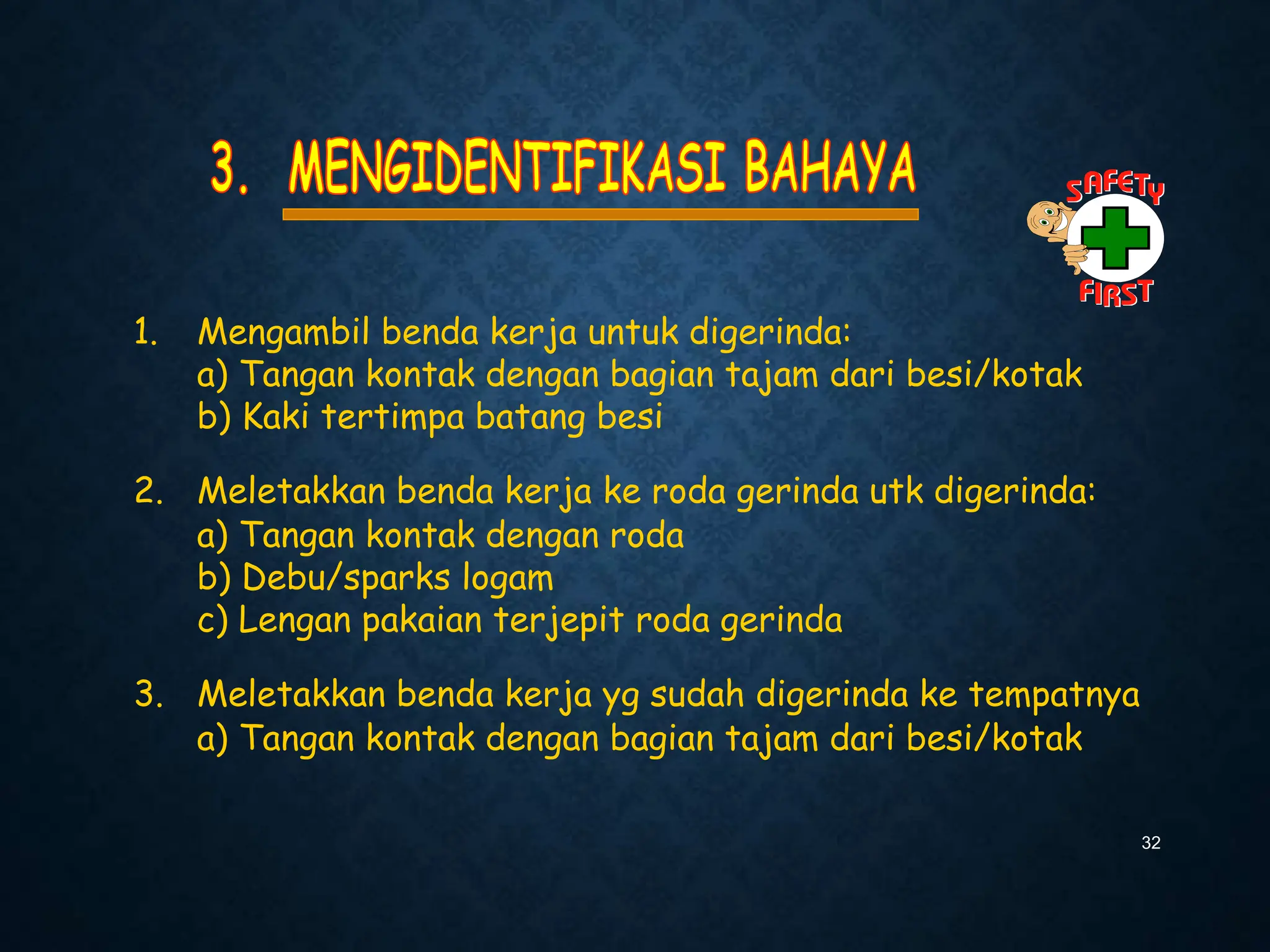 3. MENGIDENTIFIKASI BAHAYA

SAFETY
FIRST

1. Mengambil benda kerja untuk digerinda:
a) Tangan kontak dengan bagian tajam dari besi/kotak
b) Kaki tertimpa batang besi

2. Meletakkan benda kerja ke roda gerinda utk digerinda:
a) Tangan kontak dengan roda
b) Debu/sparks logam
c) Lengan pakaian terjepit roda gerinda

3. Meletakkan benda kerja yg sudah digerinda ke tempatnya
a) Tangan kontak dengan bagian tajam dari besi/kotak

32